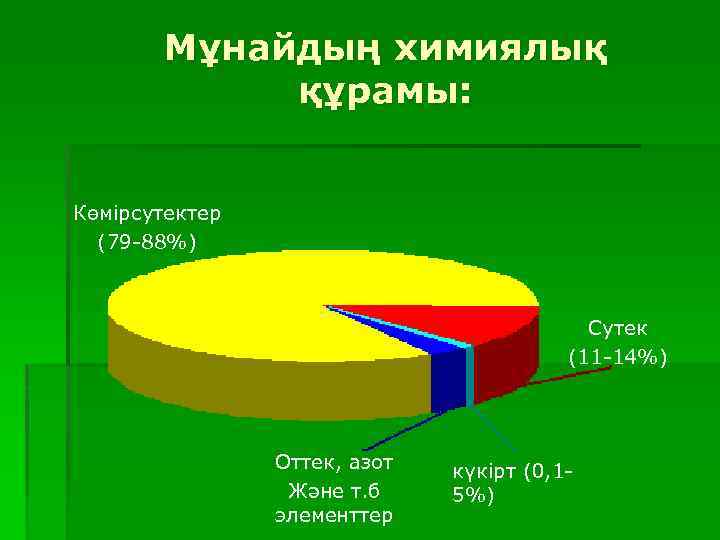 Мұнайдың химиялық құрамы:

Көмірсутектер (79-88%)

Сутек (11-14%)

Оттек, азот Және т.б элементтер

күкірт (0,1-5%)